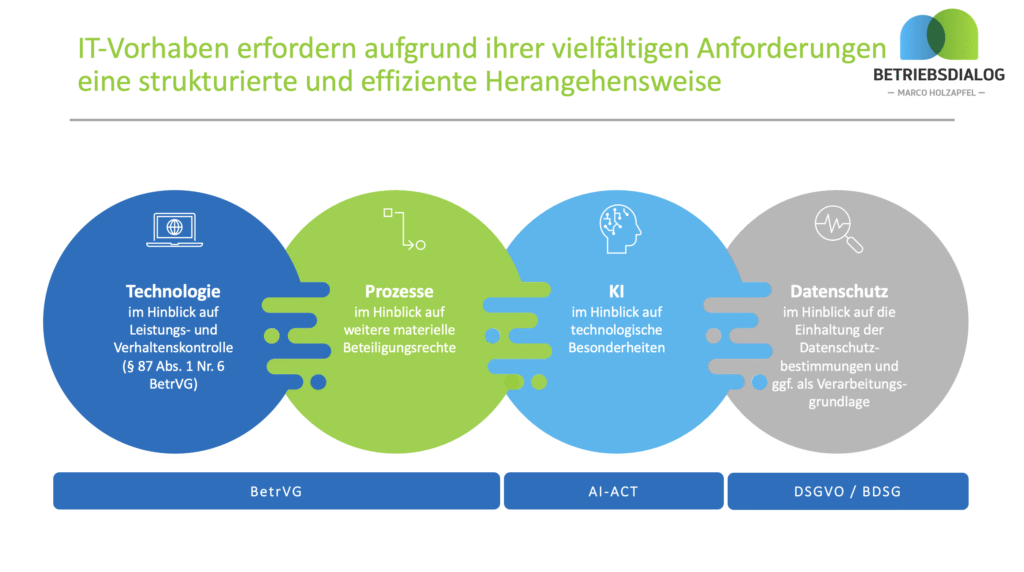 IT-Vorhaben erfordern aufgrund ihrer vielfältigen Anforderungen eine strukturierte und effiziente Herangehensweise

BETRIEBSDIALOG
— MARCO HOLZAPFEL —

Technologie
im Hinblick auf Leistungs- und Verhaltenskontrolle (§ 87 Abs. 1 Nr. 6 BetrVG)

Prozesse
im Hinblick auf weitere materielle Beteiligungsrechte

KI
im Hinblick auf technologische Besonderheiten

Datenschutz
im Hinblick auf die Einhaltung der Datenschutzbestimmungen und ggf. als Verarbeitungsgrundlage

BetrVG

AI-ACT

DSGVO / BDSG